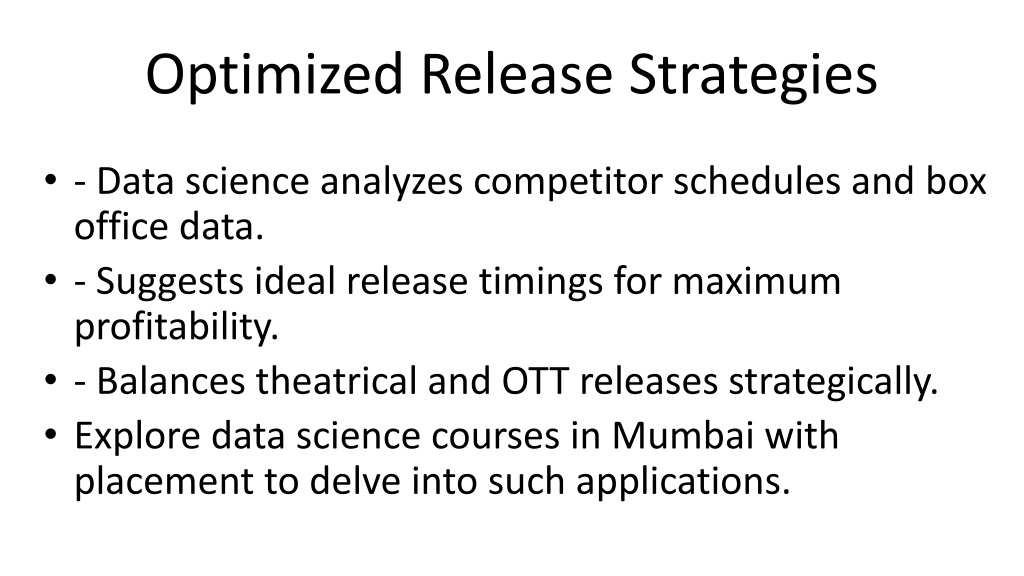 Optimized Release Strategies

• - Data science analyzes competitor schedules and box office data.
• - Suggests ideal release timings for maximum profitability.
• - Balances theatrical and OTT releases strategically.
• Explore data science courses in Mumbai with placement to delve into such applications.